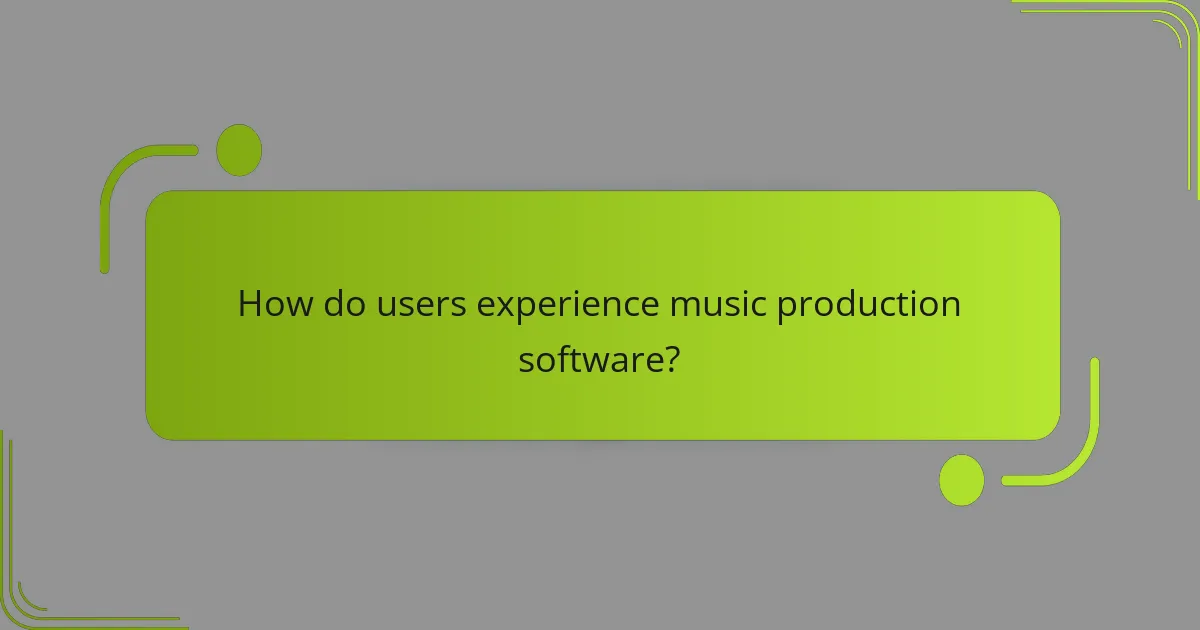 How do users experience music production software?